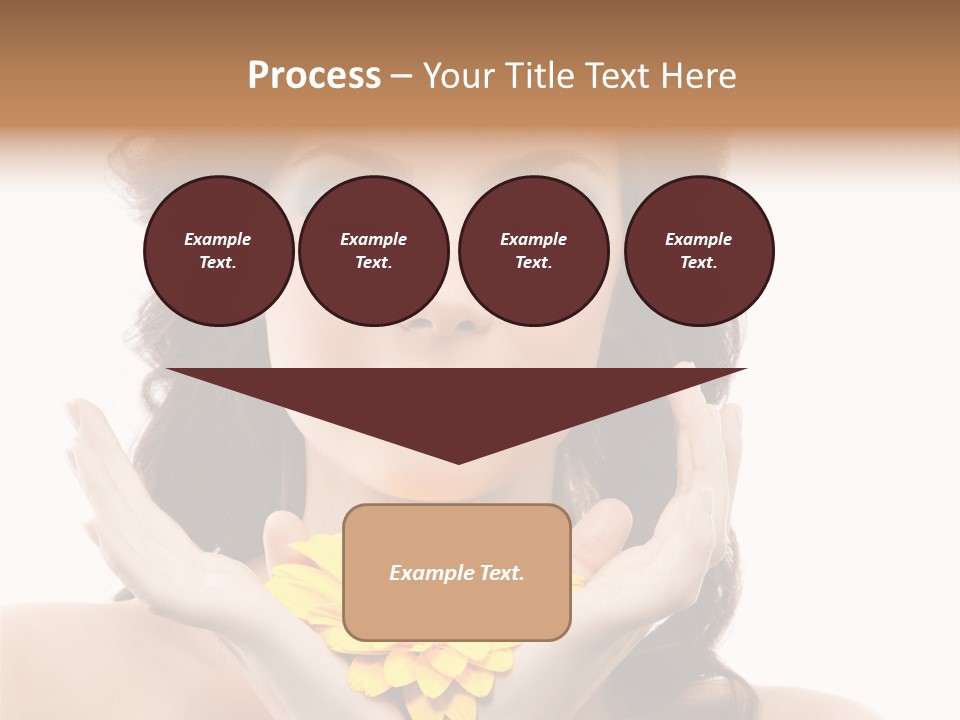 Process – Your Title Text Here

Example Text.

Example Text.

Example Text.

Example Text.

Example Text.